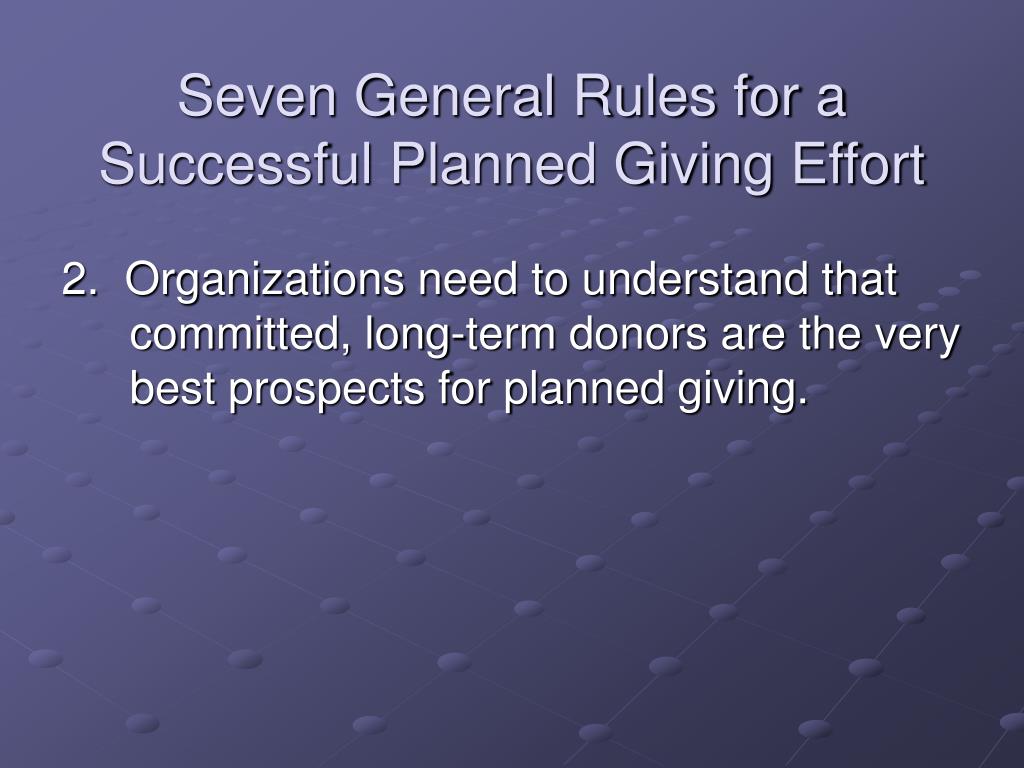 Seven General Rules for a Successful Planned Giving Effort

2. Organizations need to understand that committed, long-term donors are the very best prospects for planned giving.